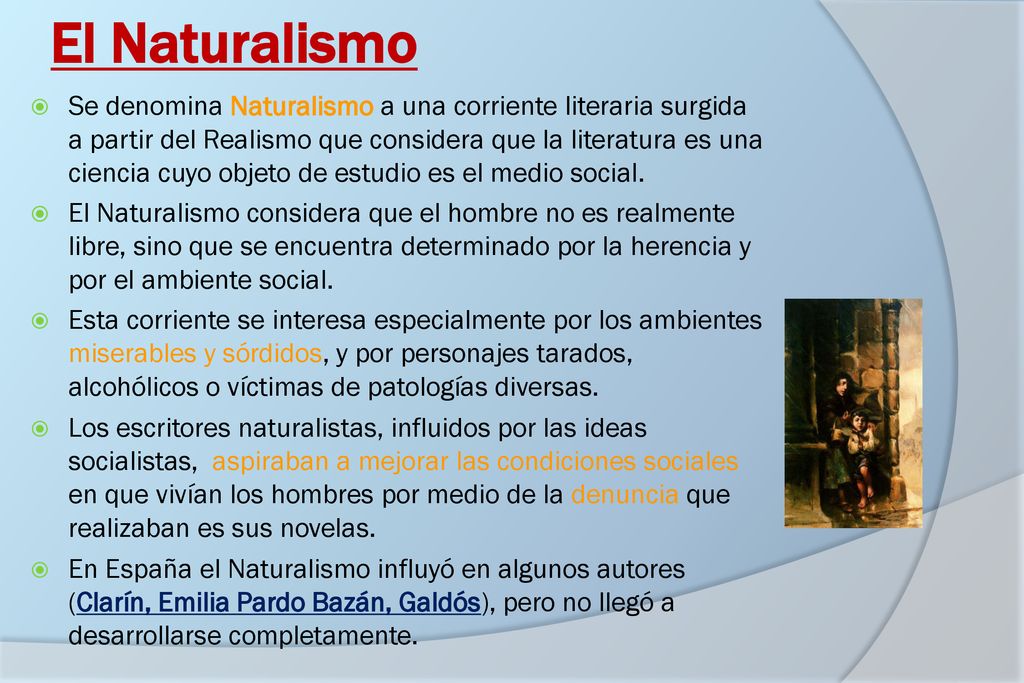 El Naturalismo

Se denomina Naturalismo a una corriente literaria surgida a partir del Realismo que considera que la literatura es una ciencia cuyo objeto de estudio es el medio social.

El Naturalismo considera que el hombre no es realmente libre, sino que se encuentra determinado por la herencia y por el ambiente social.

Esta corriente se interesa especialmente por los ambientes miserables y sórdidos, y por personajes tarados, alcohólicos o víctimas de patologías diversas.

Los escritores naturalistas, influidos por las ideas socialistas, aspiraban a mejorar las condiciones sociales en que vivían los hombres por medio de la denuncia que realizaban es sus novelas.

En España el Naturalismo influyó en algunos autores (Clarín, Emilia Pardo Bazán, Galdós), pero no llegó a desarrollarse completamente.